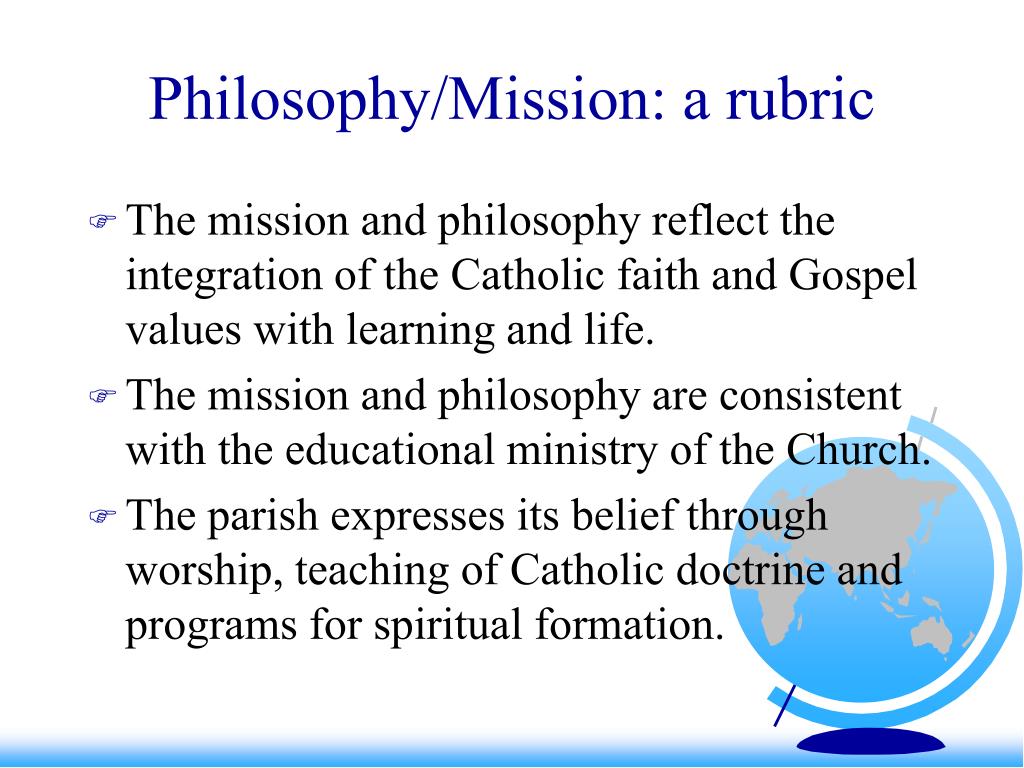 Philosophy/Mission: a rubric

The mission and philosophy reflect the integration of the Catholic faith and Gospel values with learning and life.

The mission and philosophy are consistent with the educational ministry of the Church.

The parish expresses its belief through worship, teaching of Catholic doctrine and programs for spiritual formation.